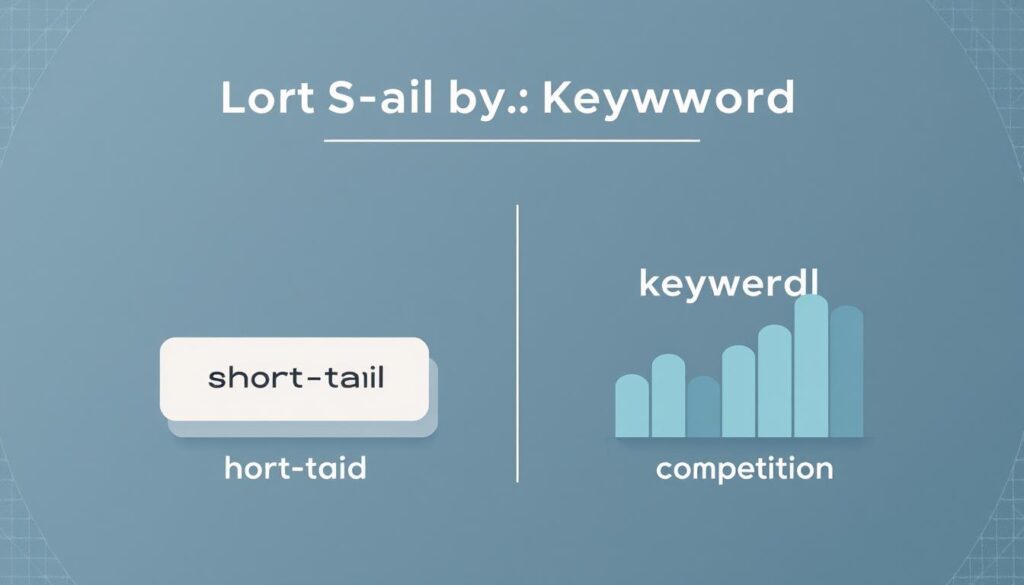 Lort S-ail by.: Keywword

short-taiil

hort-taid

keywerdl

competition